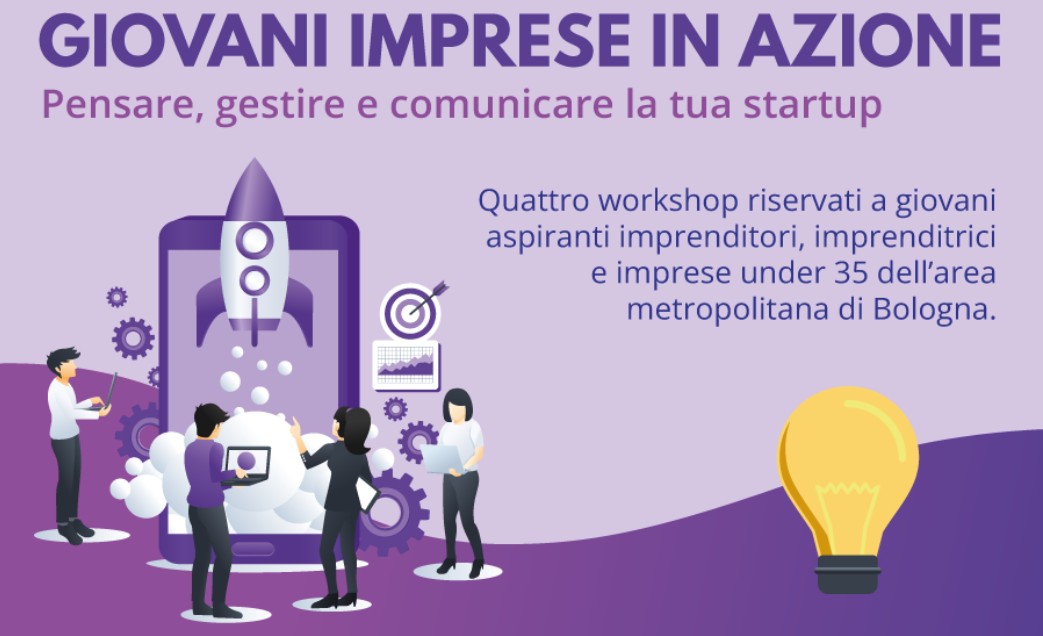 GIOVANI IMPRESE IN AZIONE
Pensare, gestire e comunicare la tua startup

Quattro workshop riservati a giovani aspiranti imprenditori, imprenditrici e imprese under 35 dell'area metropolitana di Bologna.